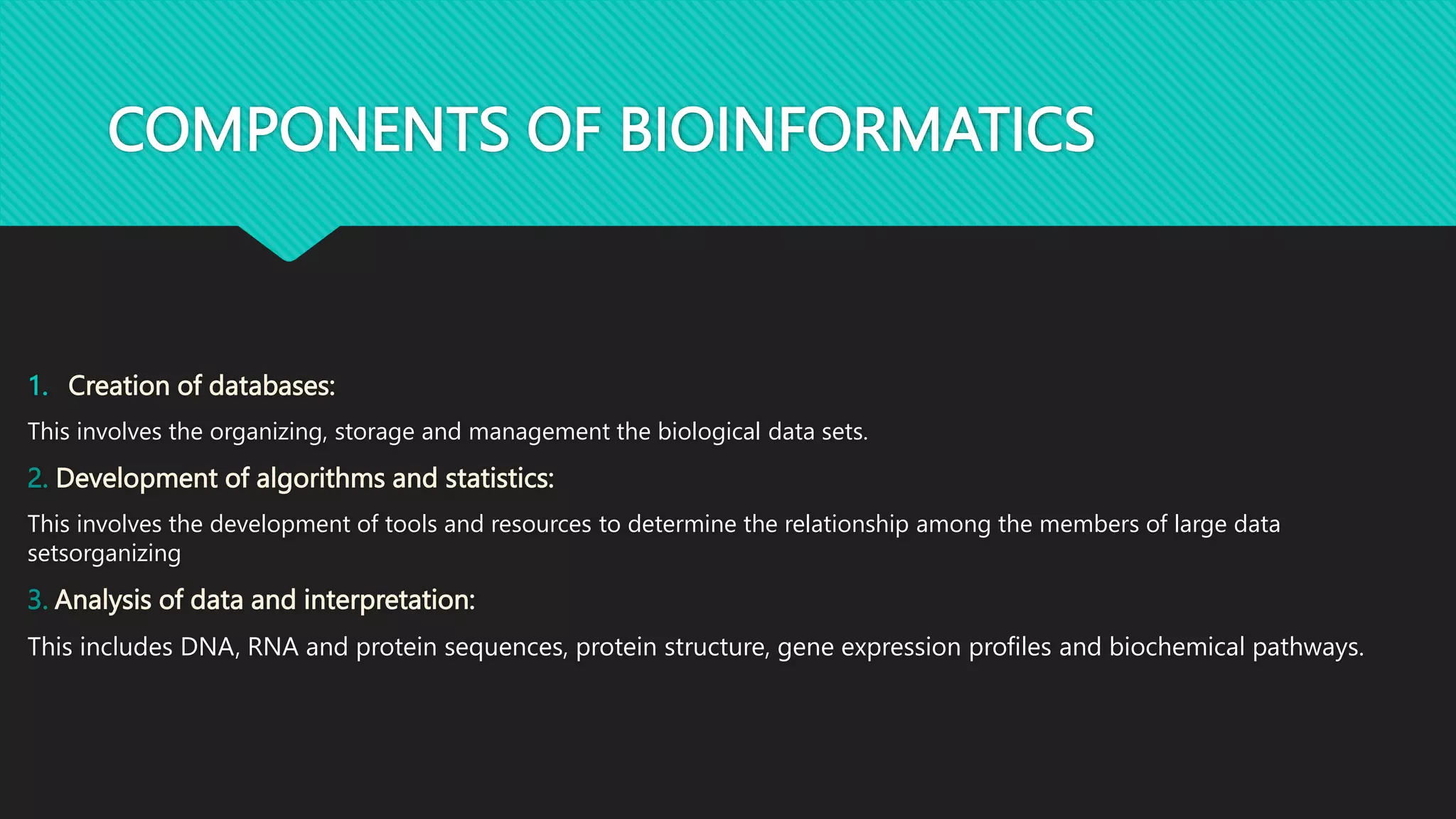 COMPONENTS OF BIOINFORMATICS

1. Creation of databases:

This involves the organizing, storage and management the biological data sets.

2. Development of algorithms and statistics:

This involves the development of tools and resources to determine the relationship among the members of large data setsorganizing

3. Analysis of data and interpretation:

This includes DNA, RNA and protein sequences, protein structure, gene expression profiles and biochemical pathways.